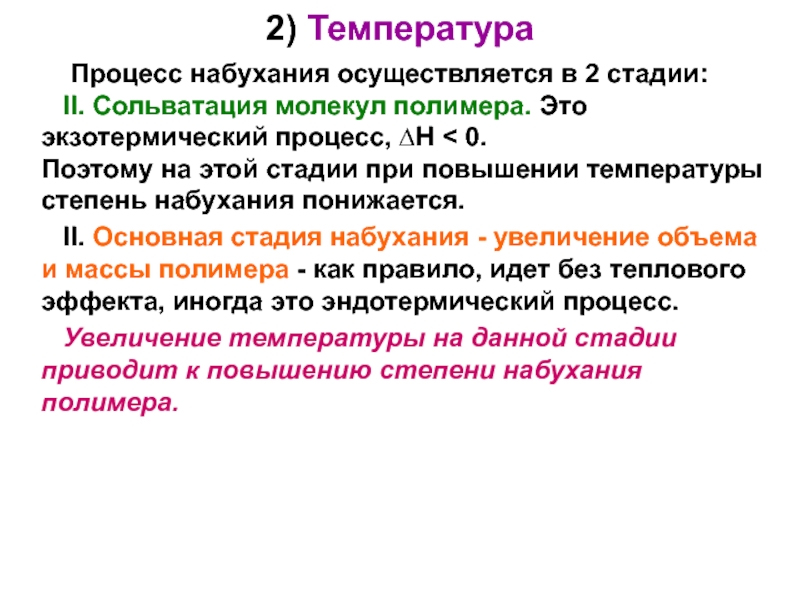 2) Температура

Процесс набухания осуществляется в 2 стадии:

II. Сольватация молекул полимера. Это экзотермический процесс, $\Delta H < 0$.
Поэтому на этой стадии при повышении температуры степень набухания понижается.

II. Основная стадия набухания - увеличение объема и массы полимера - как правило, идет без теплового эффекта, иногда это эндотермический процесс.

Увеличение температуры на данной стадии приводит к повышению степени набухания полимера.